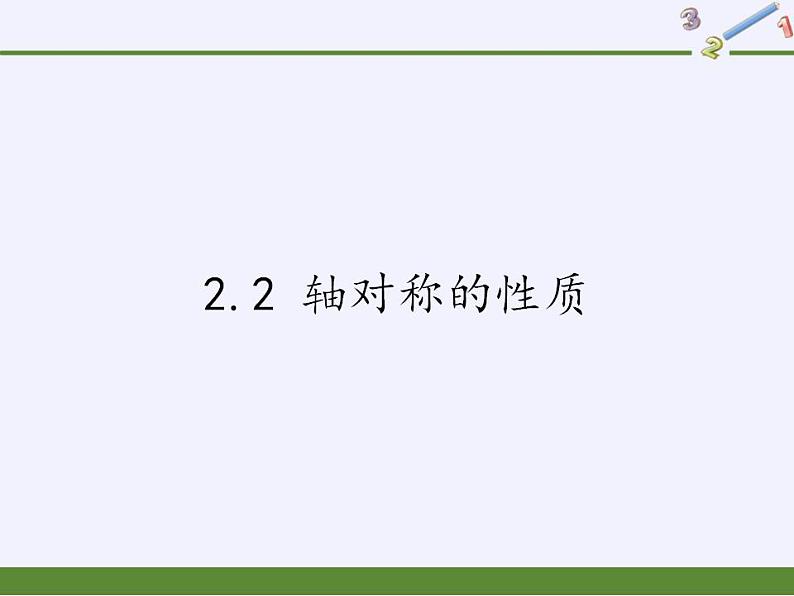 3 2 1

2.2 轴对称的性质